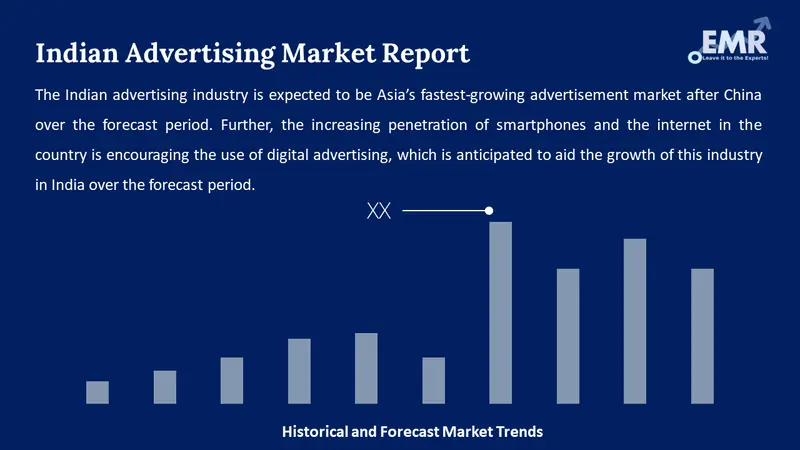 Indian Advertising Market Report

EMR
Leave it to the Experts!

The Indian advertising industry is expected to be Asia's fastest-growing advertisement market after China over the forecast period. Further, the increasing penetration of smartphones and the internet in the country is encouraging the use of digital advertising, which is anticipated to aid the growth of this industry in India over the forecast period.

XX

Historical and Forecast Market Trends